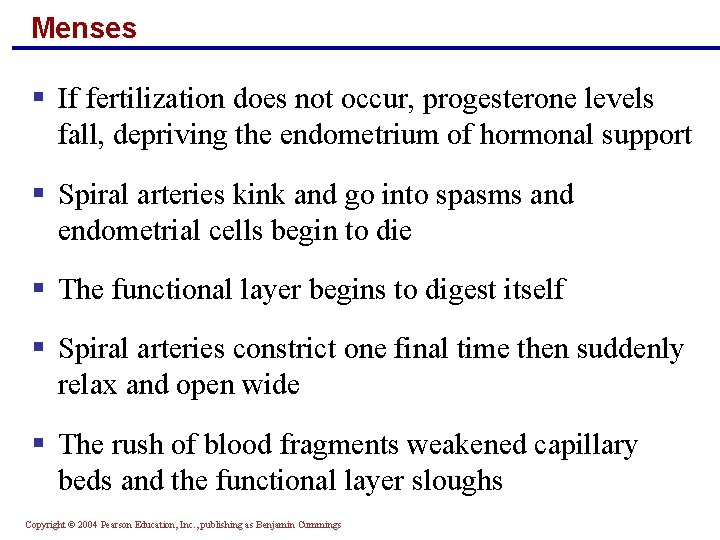 Menses

▪ If fertilization does not occur, progesterone levels fall, depriving the endometrium of hormonal support

▪ Spiral arteries kink and go into spasms and endometrial cells begin to die

▪ The functional layer begins to digest itself

▪ Spiral arteries constrict one final time then suddenly relax and open wide

▪ The rush of blood fragments weakened capillary beds and the functional layer sloughs

Copyright © 2004 Pearson Education, Inc., publishing as Benjamin Cummings